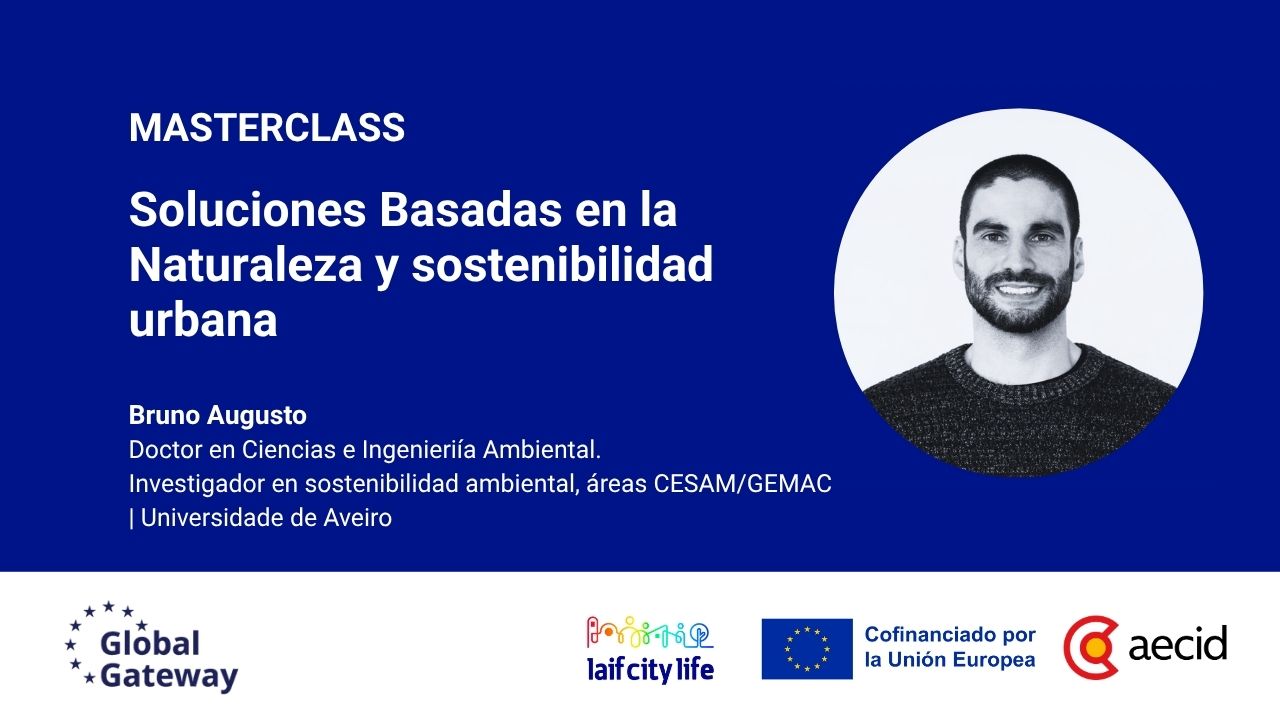 MASTERCLASS

Soluciones Basadas en la Naturaleza y sostenibilidad urbana

Bruno Augusto
Doctor en Ciencias e Ingenieriía Ambiental.
Investigador en sostenibilidad ambiental, áreas CESAM/GEMAC | Universidade de Aveiro

Global Gateway

laif city life

Cofinanciado por la Unión Europea

aecid